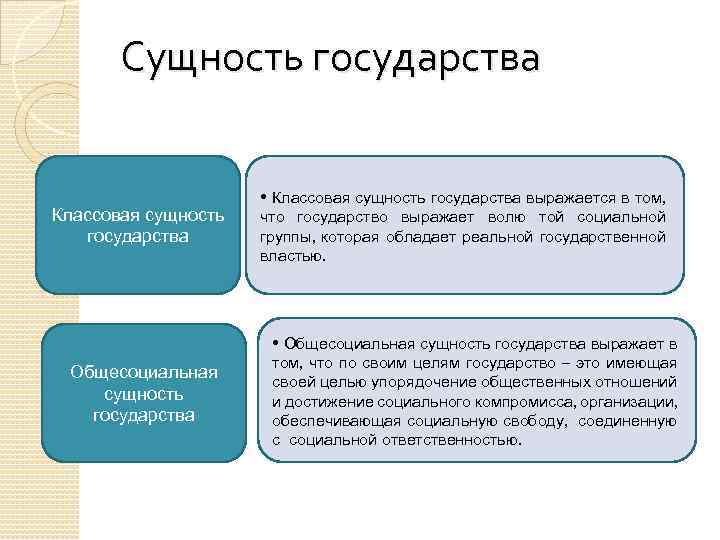 Сущность государства

Классовая сущность государства

• Классовая сущность государства выражается в том, что государство выражает волю той социальной группы, которая обладает реальной государственной властью.

Общесоциальная сущность государства

• Общесоциальная сущность государства выражает в том, что по своим целям государство – это имеющая своей целью упорядочение общественных отношений и достижение социального компромисса, организации, обеспечивающая социальную свободу, соединенную с социальной ответственностью.